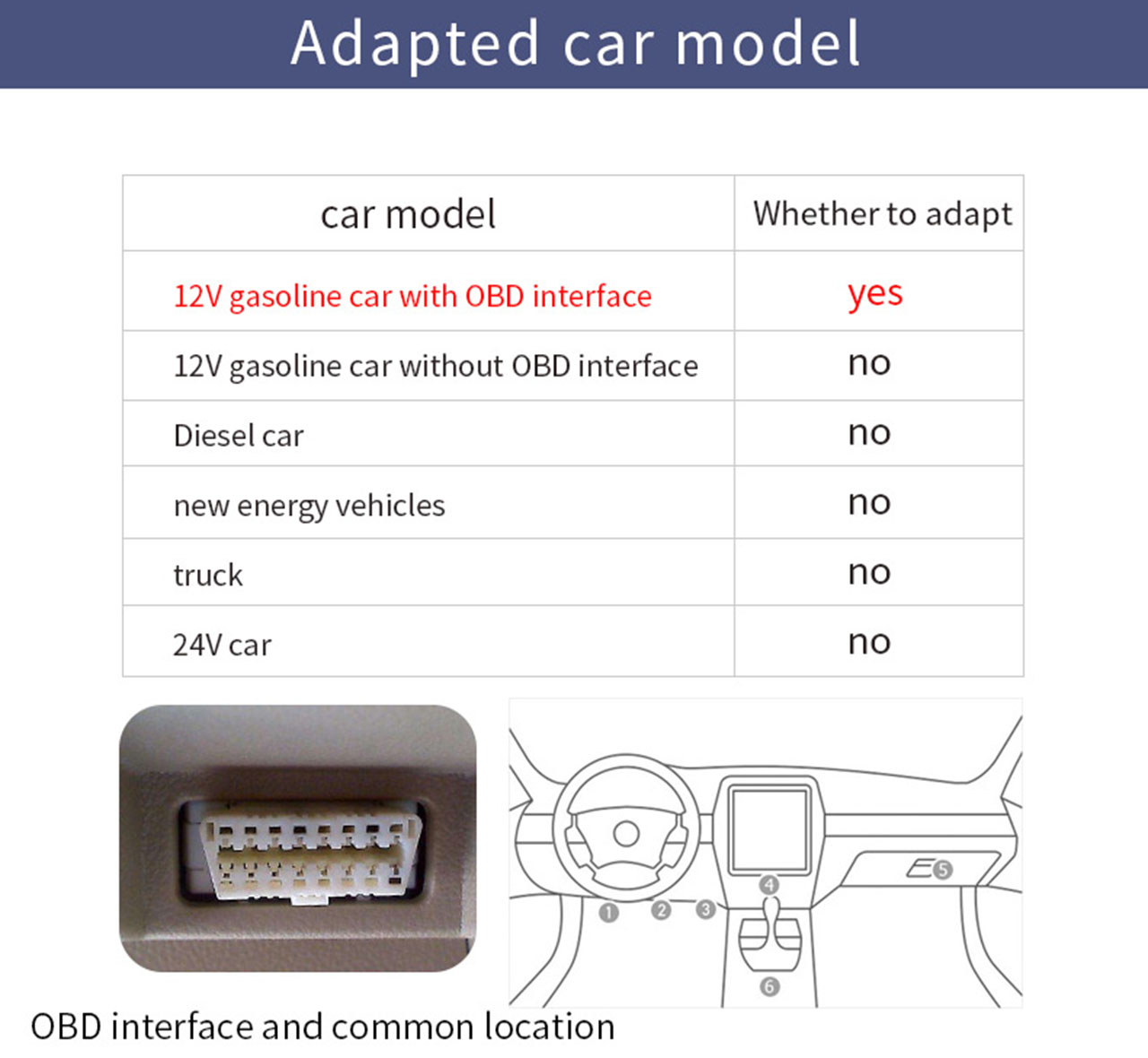 Adapted car model

| car model | Whether to adapt |
|---|---|
| 12V gasoline car with OBD interface | yes |
| 12V gasoline car without OBD interface | no |
| Diesel car | no |
| new energy vehicles | no |
| truck | no |
| 24V car | no |

1 2 3 4 5 6

OBD interface and common location